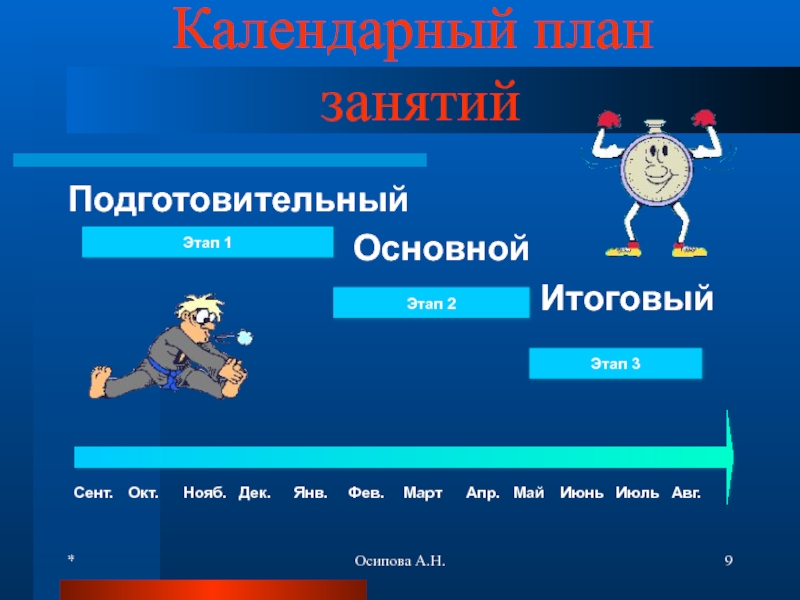 Календарный план занятий

Подготовительный

Этап 1

Основной

Этап 2

Итоговый

Этап 3

Сент. Окт. Нояб. Дек. Янв. Фев. Март Апр. Май Июнь Июль Авг.

*

Осипова А.Н.

9